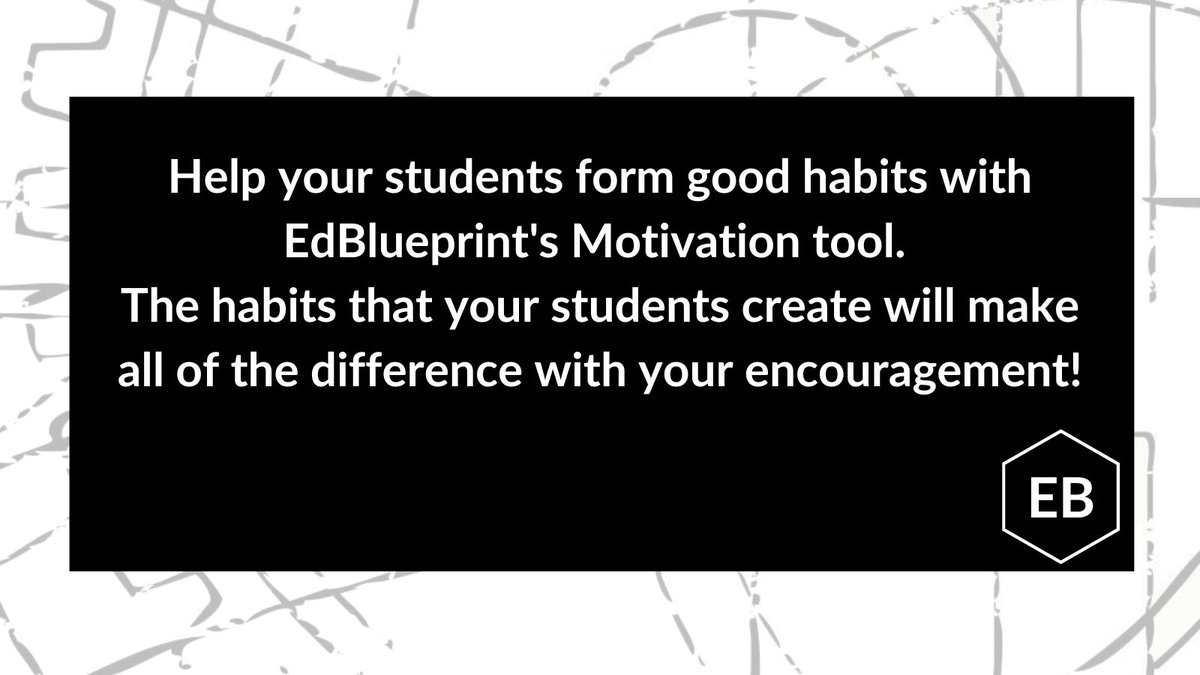 Help your students form good habits with EdBlueprint's Motivation tool.
The habits that your students create will make all of the difference with your encouragement!

EB